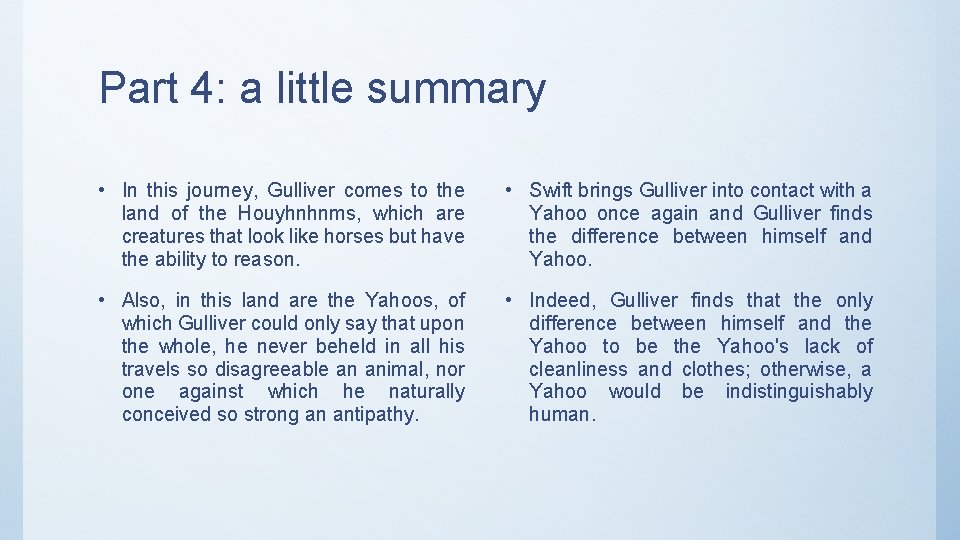 Part 4: a little summary

• In this journey, Gulliver comes to the land of the Houyhnhnms, which are creatures that look like horses but have the ability to reason.

• Also, in this land are the Yahoos, of which Gulliver could only say that upon the whole, he never beheld in all his travels so disagreeable an animal, nor one against which he naturally conceived so strong an antipathy.

• Swift brings Gulliver into contact with a Yahoo once again and Gulliver finds the difference between himself and Yahoo.

• Indeed, Gulliver finds that the only difference between himself and the Yahoo to be the Yahoo's lack of cleanliness and clothes; otherwise, a Yahoo would be indistinguishably human.